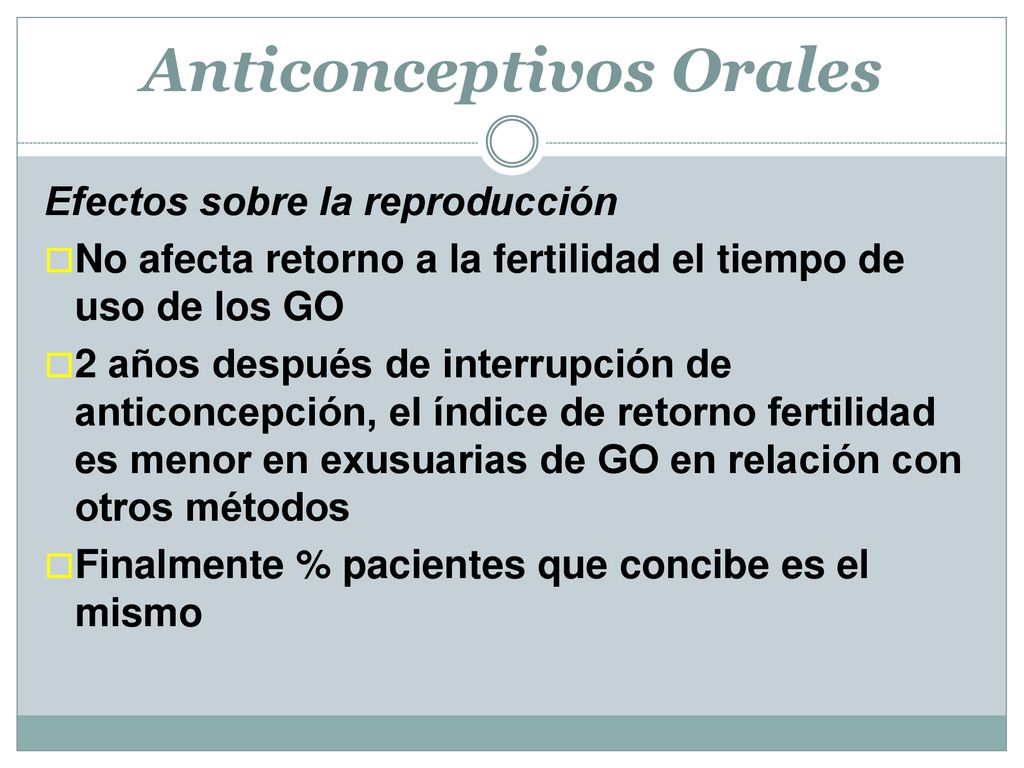 Anticonceptivos Orales

Efectos sobre la reproducción

No afecta retorno a la fertilidad el tiempo de uso de los GO

2 años después de interrupción de anticoncepción, el índice de retorno fertilidad es menor en exusuarias de GO en relación con otros métodos

Finalmente % pacientes que concibe es el mismo